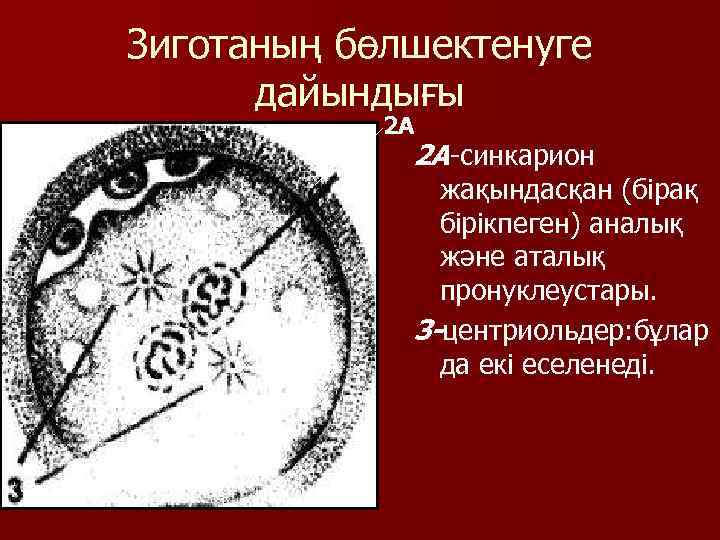 Зиготаның бөлшектенуге дайындығы

2А

3

2А-синкарион жақындасқан (бірақ бірікпеген) аналық және аталық пронуклеустары.

3-центриольдер:бұлар да екі еселенеді.